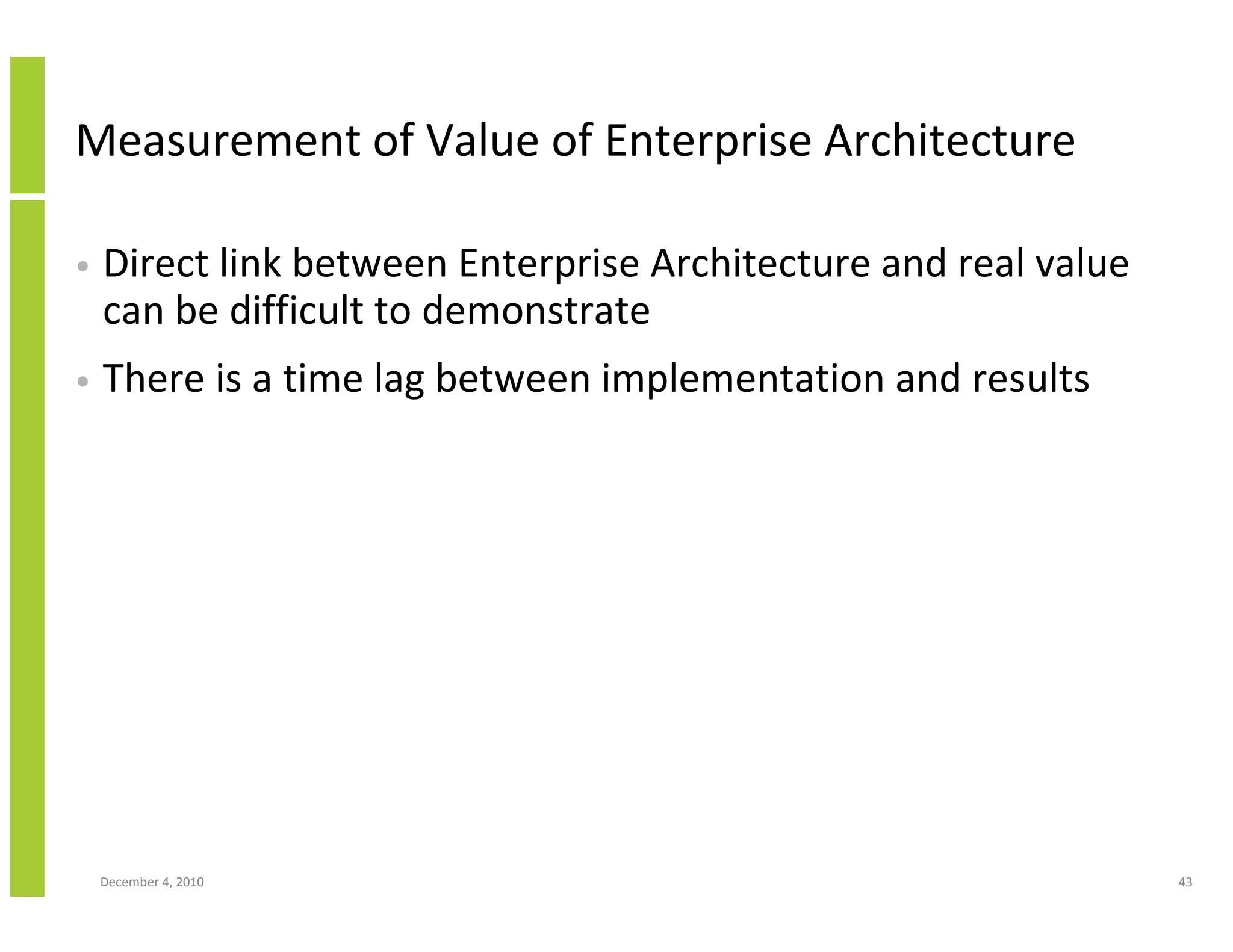 Measurement of Value of Enterprise Architecture

• Direct link between Enterprise Architecture and real value can be difficult to demonstrate

• There is a time lag between implementation and results

December 4, 2010

43